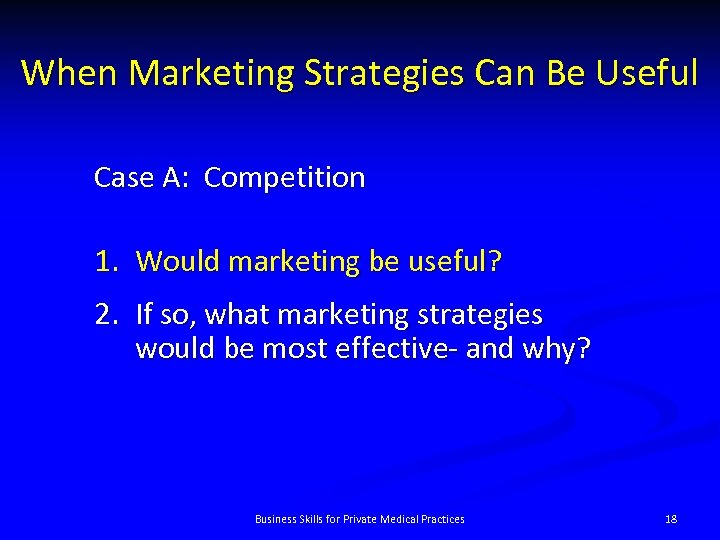 When Marketing Strategies Can Be Useful

Case A: Competition

1. Would marketing be useful?
2. If so, what marketing strategies would be most effective- and why?

Business Skills for Private Medical Practices

18